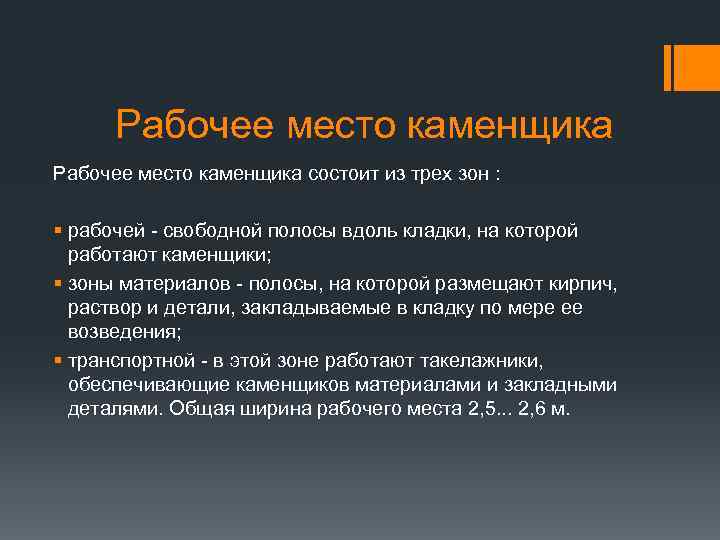 Рабочее место каменщика

Рабочее место каменщика состоит из трех зон :

▪ рабочей - свободной полосы вдоль кладки, на которой работают каменщики;
▪ зоны материалов - полосы, на которой размещают кирпич, раствор и детали, закладываемые в кладку по мере ее возведения;
▪ транспортной - в этой зоне работают такелажники, обеспечивающие каменщиков материалами и закладными деталями. Общая ширина рабочего места 2,5... 2,6 м.